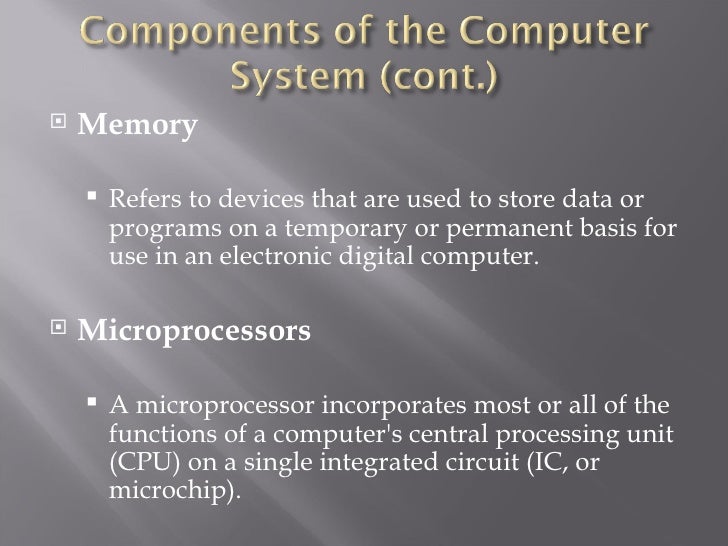 Components of the Computer System (cont.)

Memory

Refers to devices that are used to store data or programs on a temporary or permanent basis for use in an electronic digital computer.

Microprocessors

A microprocessor incorporates most or all of the functions of a computer's central processing unit (CPU) on a single integrated circuit (IC, or microchip).